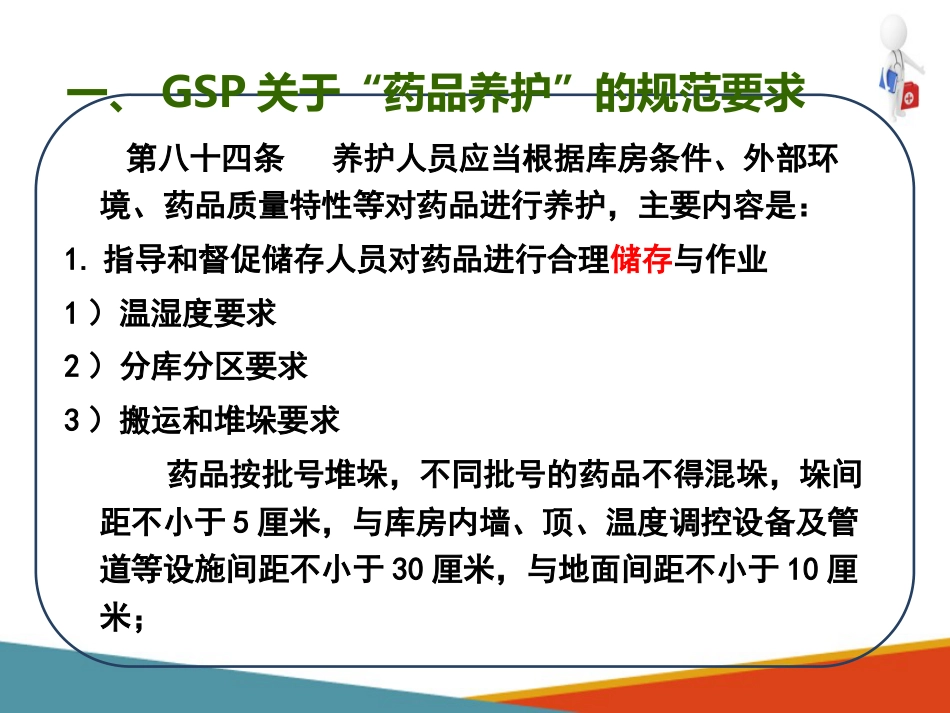 一、 GSP 关于“药品养护”的规范要求

第八十四条 养护人员应当根据库房条件、外部环境、药品质量特性等对药品进行养护，主要内容是：

1. 指导和督促储存人员对药品进行合理储存与作业

1）温湿度要求

2）分库分区要求

3）搬运和堆垛要求

药品按批号堆垛，不同批号的药品不得混垛，垛间距不小于 5 厘米，与库房内墙、顶、温度调控设备及管道等设施间距不小于 30 厘米，与地面间距不小于 10 厘米；